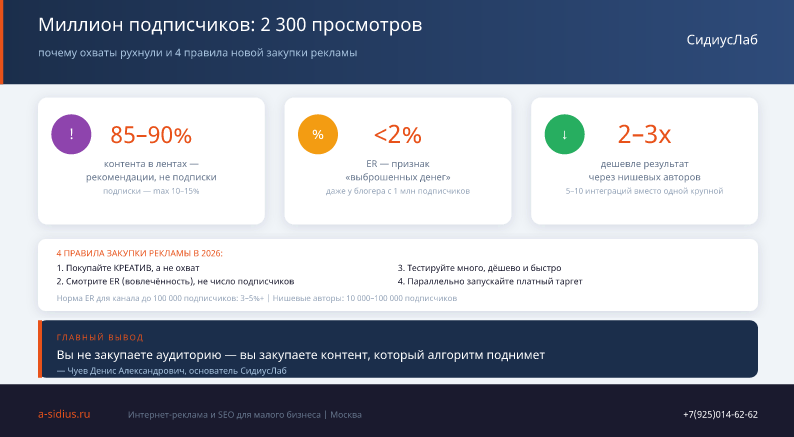 Миллион подписчиков: 2 300 просмотров

почему охваты рухнули и 4 правила новой закупки рекламы

СидиусЛаб

!

85–90%

контента в лентах — рекомендации, не подписки

подписки — max 10–15%

%

<2%

ER — признак «выброшенных денег»

даже у блогера с 1 млн подписчиков

↓

2–3x

дешевле результат через нишевых авторов

5–10 интеграций вместо одной крупной

4 ПРАВИЛА ЗАКУПКИ РЕКЛАМЫ В 2026:

1. Покупайте КРЕАТИВ, а не охват

2. Смотрите ER (вовлечённость), не число подписчиков

3. Тестируйте много, дёшево и быстро

4. Параллельно запускайте платный таргет

Норма ER для канала до 100 000 подписчиков: 3–5%+ | Нишевые авторы: 10 000–100 000 подписчиков

ГЛАВНЫЙ ВЫВОД

Вы не закупаете аудиторию — вы закупаете контент, который алгоритм поднимет

— Чуев Денис Александрович, основатель СидиусЛаб

a-sidius.ru

Интернет-реклама и SEO для малого бизнеса | Москва

+7(925)014-62-62